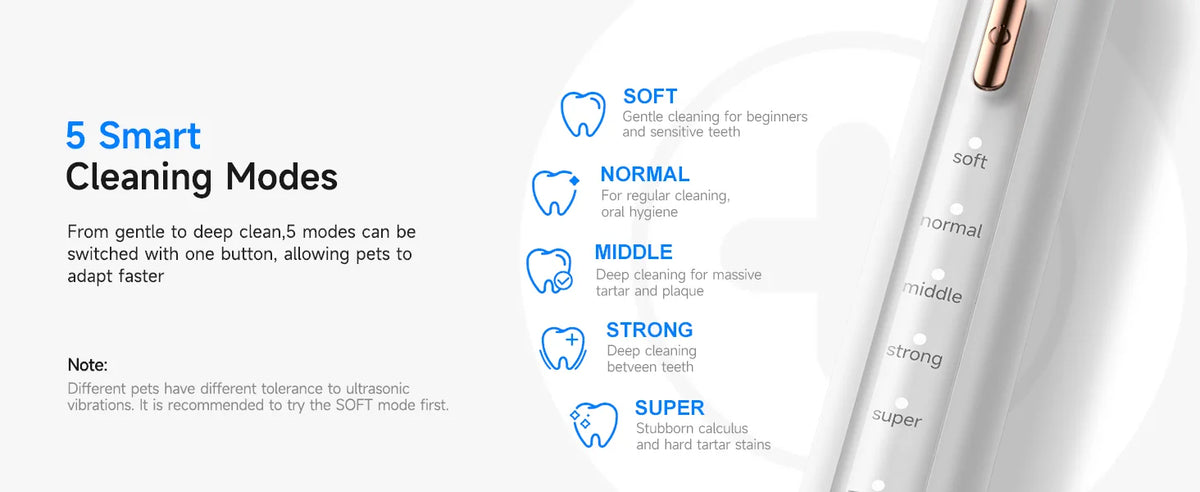 5 Smart
Cleaning Modes

From gentle to deep clean,5 modes can be switched with one button, allowing pets to adapt faster

Note:
Different pets have different tolerance to ultrasonic vibrations. It is recommended to try the SOFT mode first.

SOFT
Gentle cleaning for beginners and sensitive teeth

NORMAL
For regular cleaning, oral hygiene

MIDDLE
Deep cleaning for massive tartar and plaque

STRONG
Deep cleaning between teeth

SUPER
Stubborn calculus and hard tartar stains

soft
normal
middle
strong
super